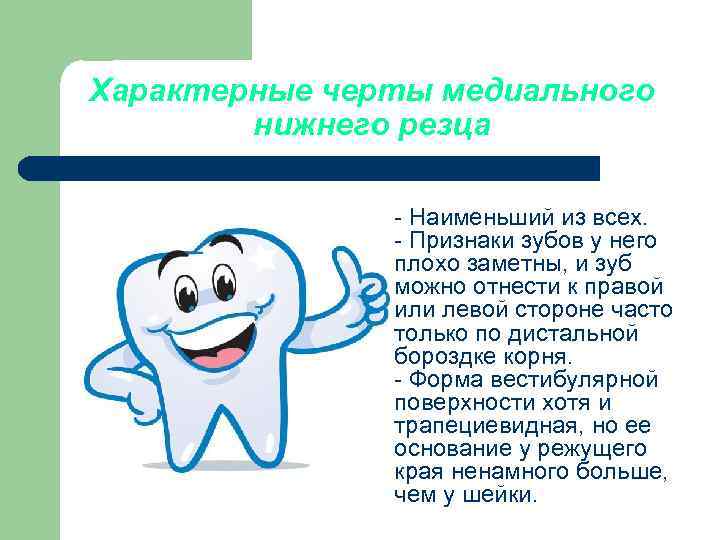 Характерные черты медиального нижнего резца

- Наименьший из всех.
- Признаки зубов у него плохо заметны, и зуб можно отнести к правой или левой стороне часто только по дистальной бороздке корня.
- Форма вестибулярной поверхности хотя и трапециевидная, но ее основание у режущего края ненамного больше, чем у шейки.